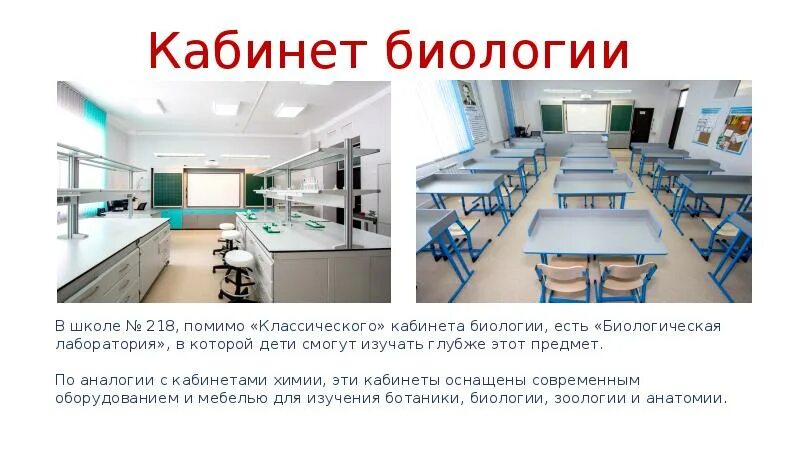 Кабинет биологии

В школе № 218, помимо «Классического» кабинета биологии, есть «Биологическая лаборатория», в которой дети смогут изучать глубже этот предмет.

По аналогии с кабинетами химии, эти кабинеты оснащены современным оборудованием и мебелью для изучения ботаники, биологии, зоологии и анатомии.